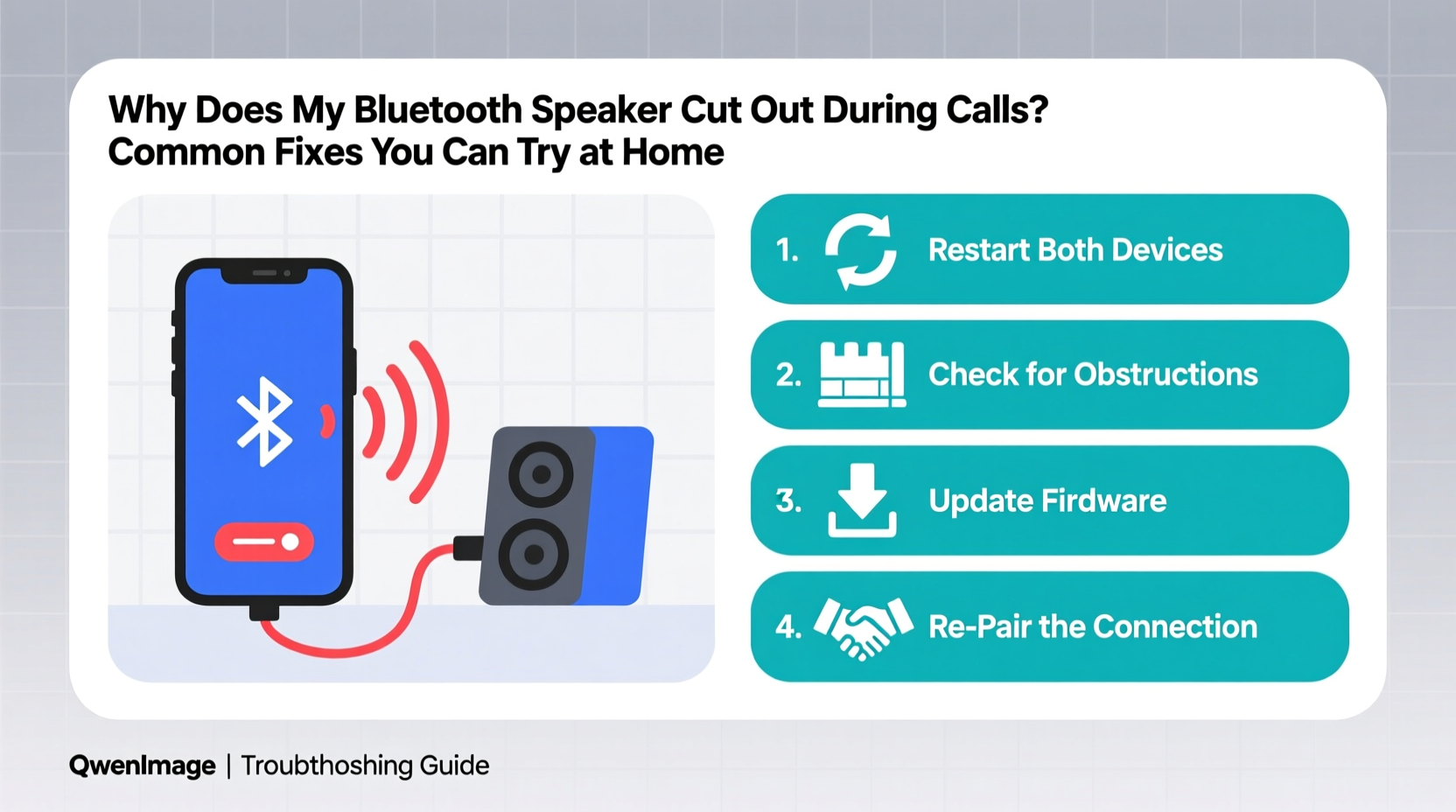 Why Does My Bluetooth Speaker Cut Out During Calls?
Common Fixes You Can Try at Home

1. Restart Both Devices

2. Check for Obstructions

3. Update Firdware

4. Re-Pair the Connection

QwenImage | Troubthoshing Guide